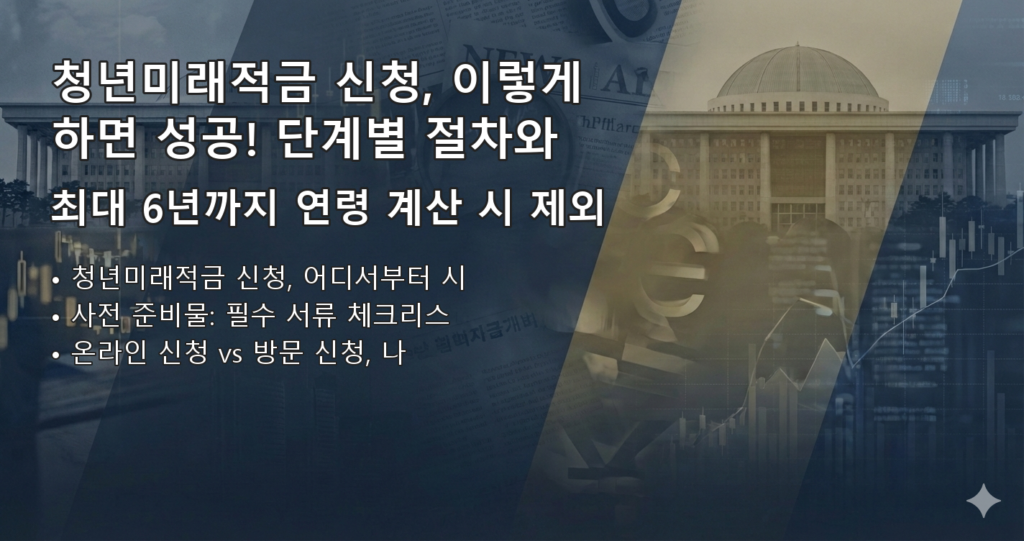 청년미래적금 신청, 이렇게 하면 성공! 단계별 절차와

최대 6년까지 연령 계산 시 제외

• 청년미래적금 신청, 어디서부터 시
• 사전 준비물: 필수 서류 체크리스
• 온라인 신청 vs 방문 신청, 나